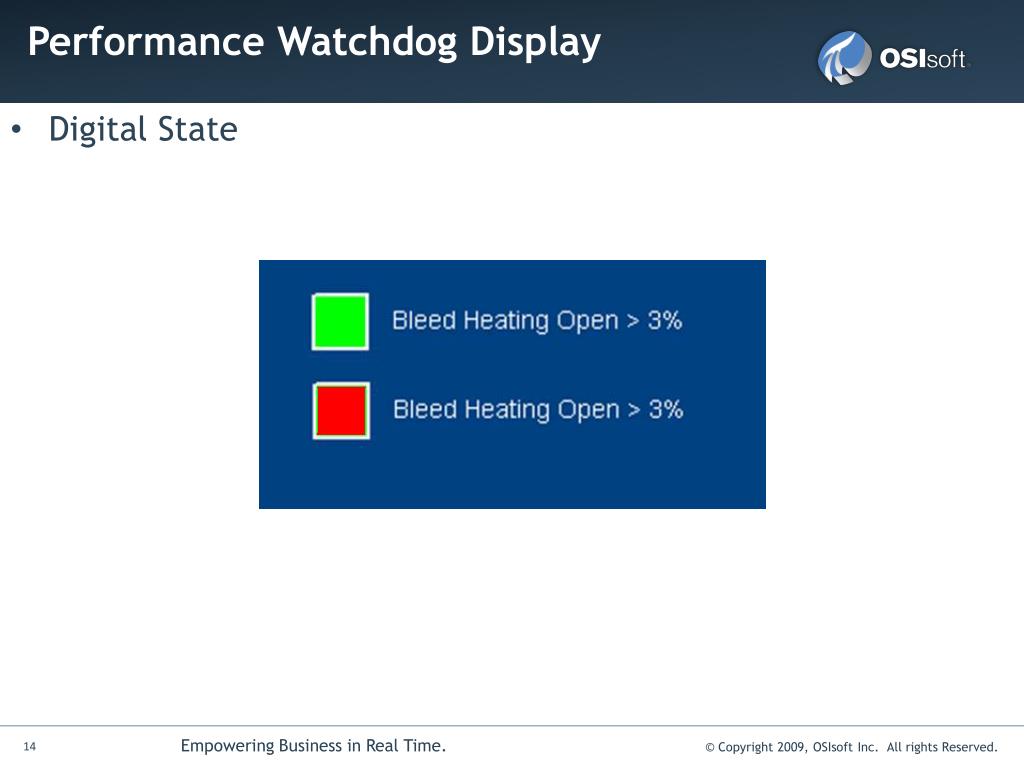 Performance Watchdog Display

OSIsoft.

• Digital State

Bleed Heating Open > 3%

Bleed Heating Open > 3%

14

Empowering Business in Real Time.

© Copyright 2009, OSIsoft Inc. All rights Reserved.